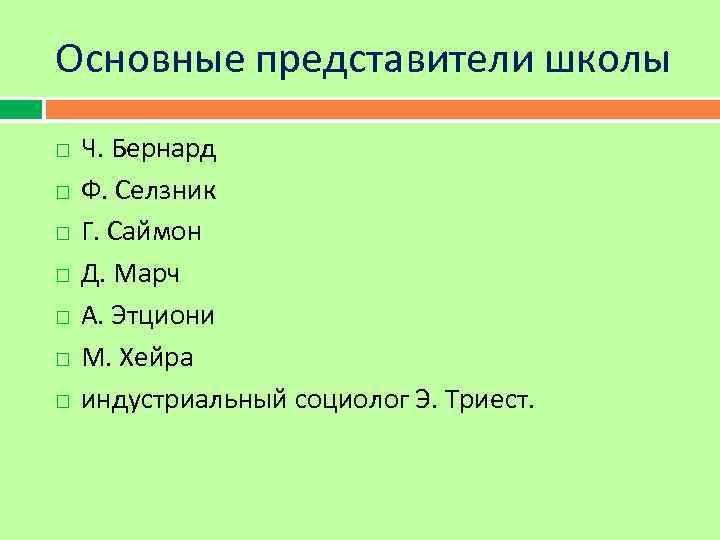 Основные представители школы

□ Ч. Бернард
□ Ф. Селзник
□ Г. Саймон
□ Д. Марч
□ А. Этциони
□ М. Хейра
□ индустриальный социолог Э. Триест.